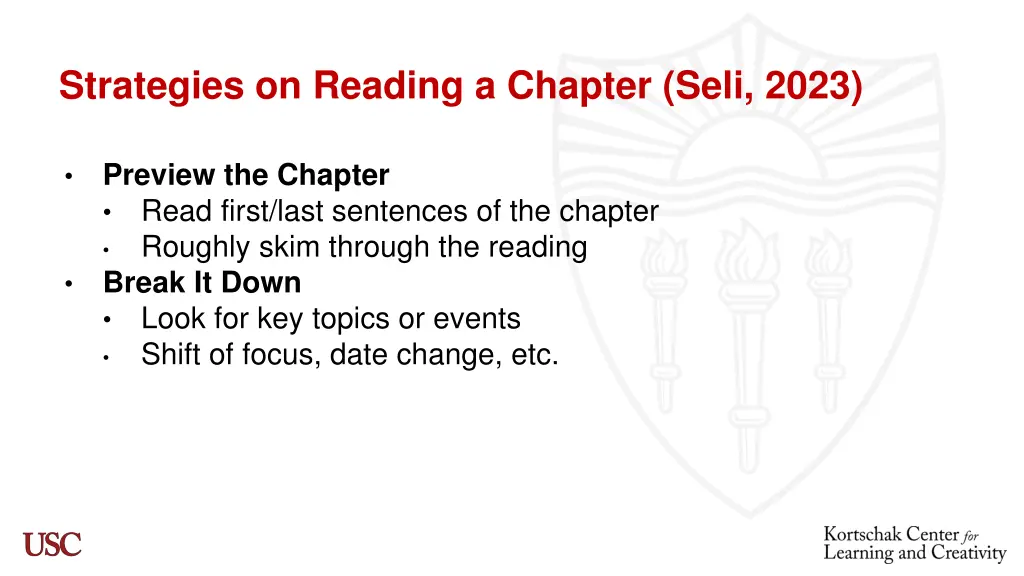 Strategies on Reading a Chapter (Seli, 2023)

• Preview the Chapter
  • Read first/last sentences of the chapter
  • Roughly skim through the reading
• Break It Down
  • Look for key topics or events
  • Shift of focus, date change, etc.

USC

Kortschak Center for Learning and Creativity